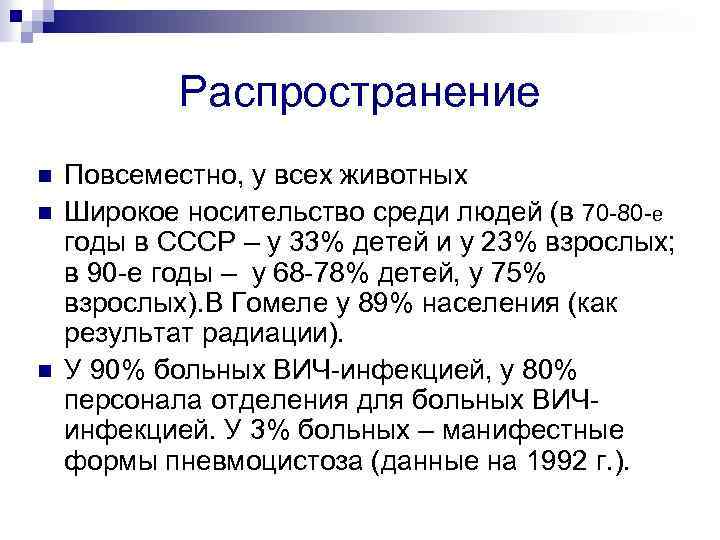 Распространение

Повсеместно, у всех животных

Широкое носительство среди людей (в 70-80-е годы в СССР – у 33% детей и у 23% взрослых; в 90-е годы – у 68-78% детей, у 75% взрослых).В Гомеле у 89% населения (как результат радиации).

У 90% больных ВИЧ-инфекцией, у 80% персонала отделения для больных ВИЧ-инфекцией. У 3% больных – манифестные формы пневмоцистоза (данные на 1992 г.).